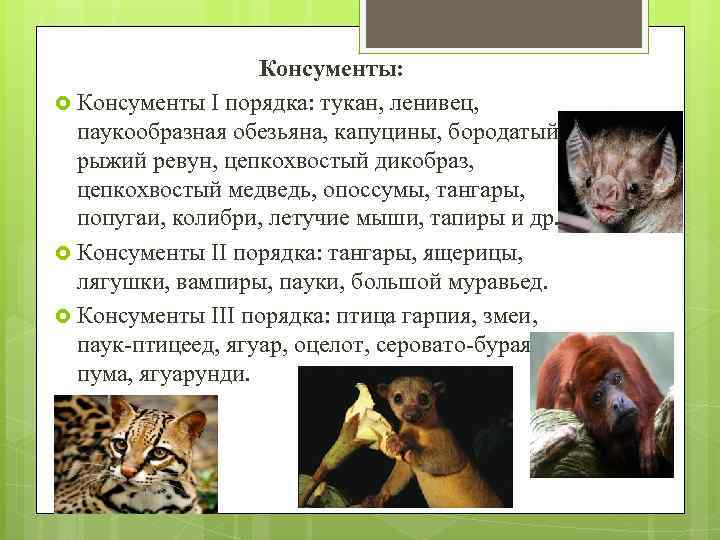 Консументы:

Консументы I порядка: тукан, ленивец, паукообразная обезьяна, капуцины, бородатый рыжий ревун, цепкохвостый дикобраз, цепкохвостый медведь, опоссумы, тангары, попугаи, колибри, летучие мыши, тапиры и др.

Консументы II порядка: тангары, ящерицы, лягушки, вампиры, пауки, большой муравьед.

Консументы III порядка: птица гарпия, змеи, паук-птицеед, ягуар, оцелот, серовато-бурая пума, ягуарунди.